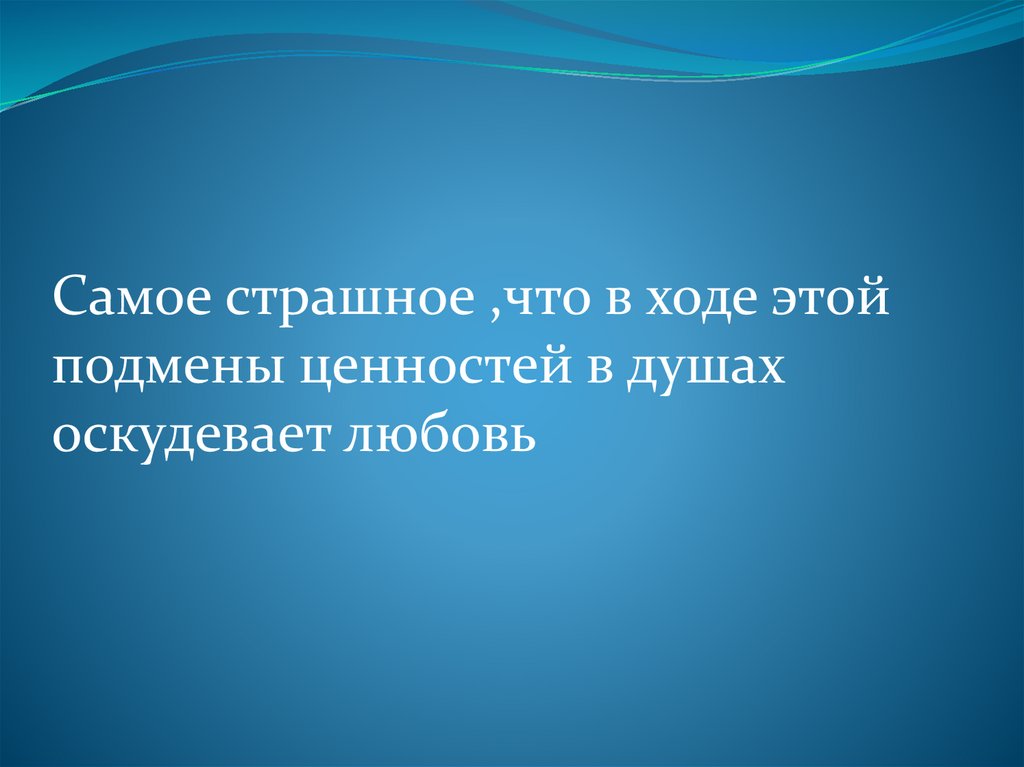 Самое страшное ,что в ходе этой подмены ценностей в душах оскудевает любовь